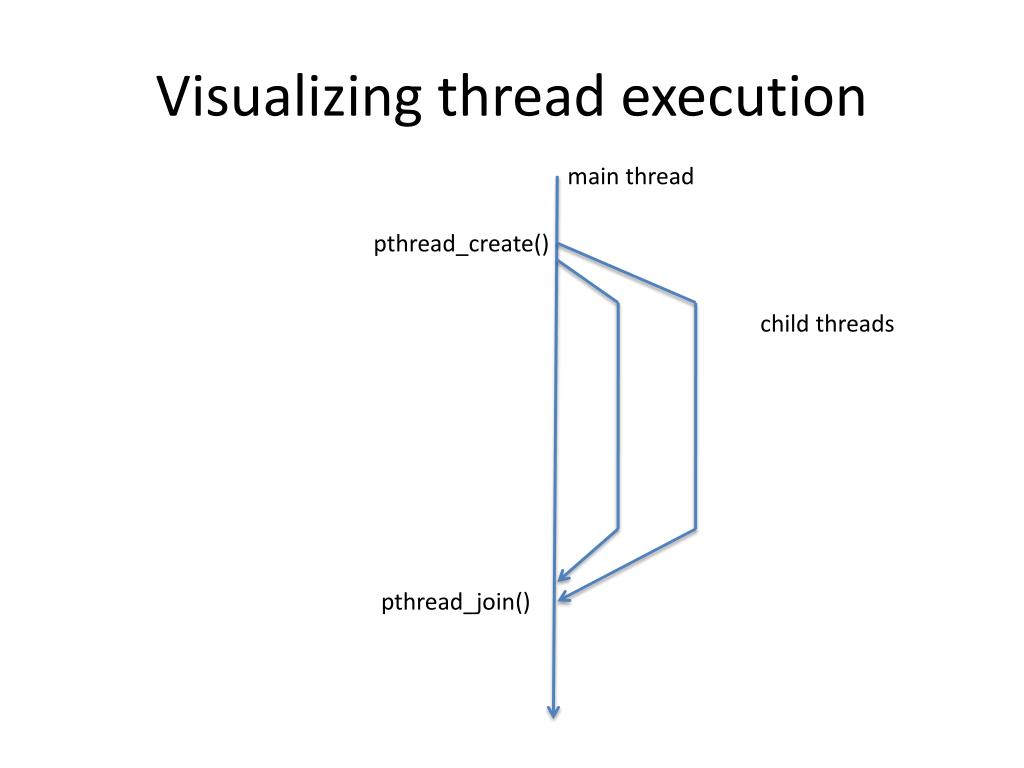 Visualizing thread execution

main thread

pthread_create()

child threads

pthread_join()